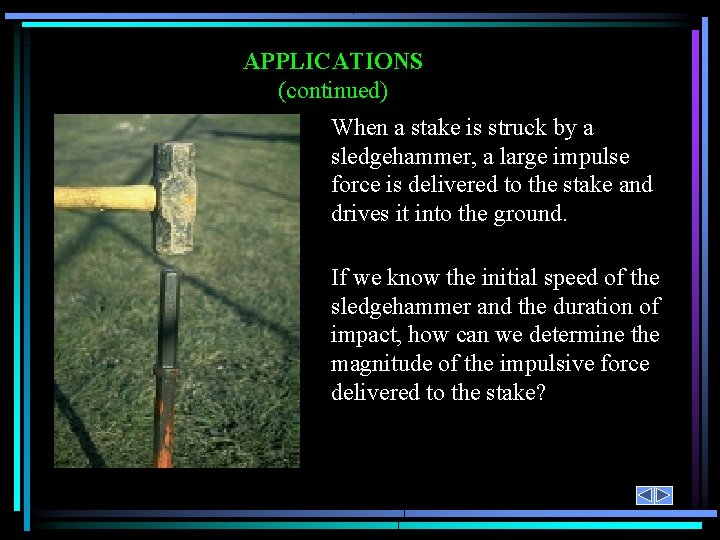 APPLICATIONS
(continued)

When a stake is struck by a sledgehammer, a large impulse force is delivered to the stake and drives it into the ground.

If we know the initial speed of the sledgehammer and the duration of impact, how can we determine the magnitude of the impulsive force delivered to the stake?